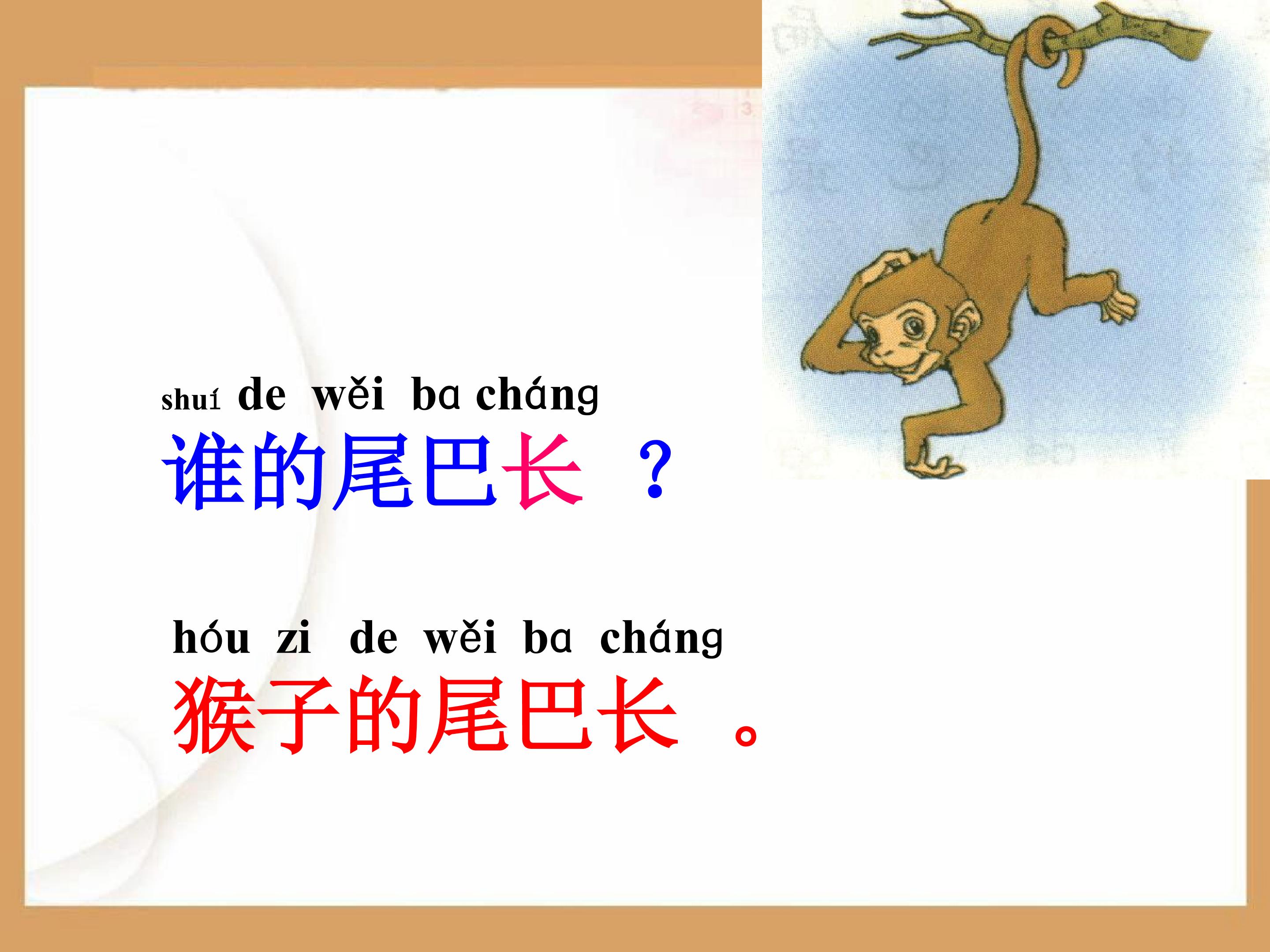 shuí de wěi ba cháng
谁的尾巴长 ？

hóu zi de wěi ba cháng
猴子的尾巴长 。